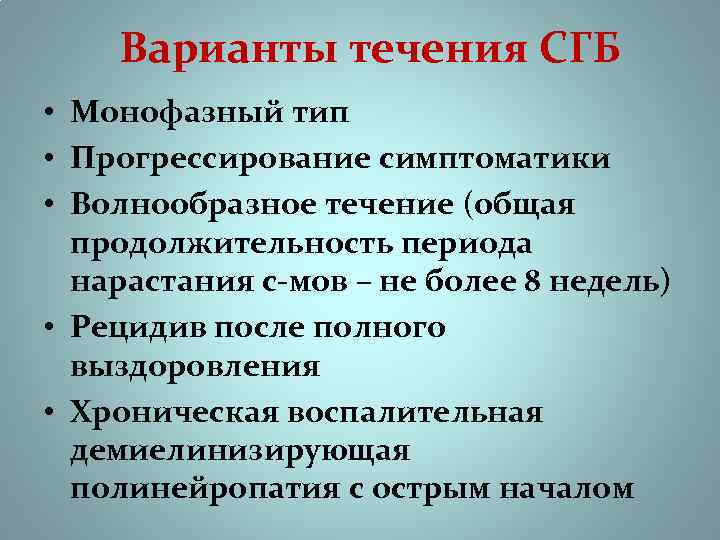 Варианты течения СГБ

• Монофазный тип
• Прогрессирование симптоматики
• Волнообразное течение (общая продолжительность периода нарастания с-мов – не более 8 недель)
• Рецидив после полного выздоровления
• Хроническая воспалительная демиелинизирующая полинейропатия с острым началом